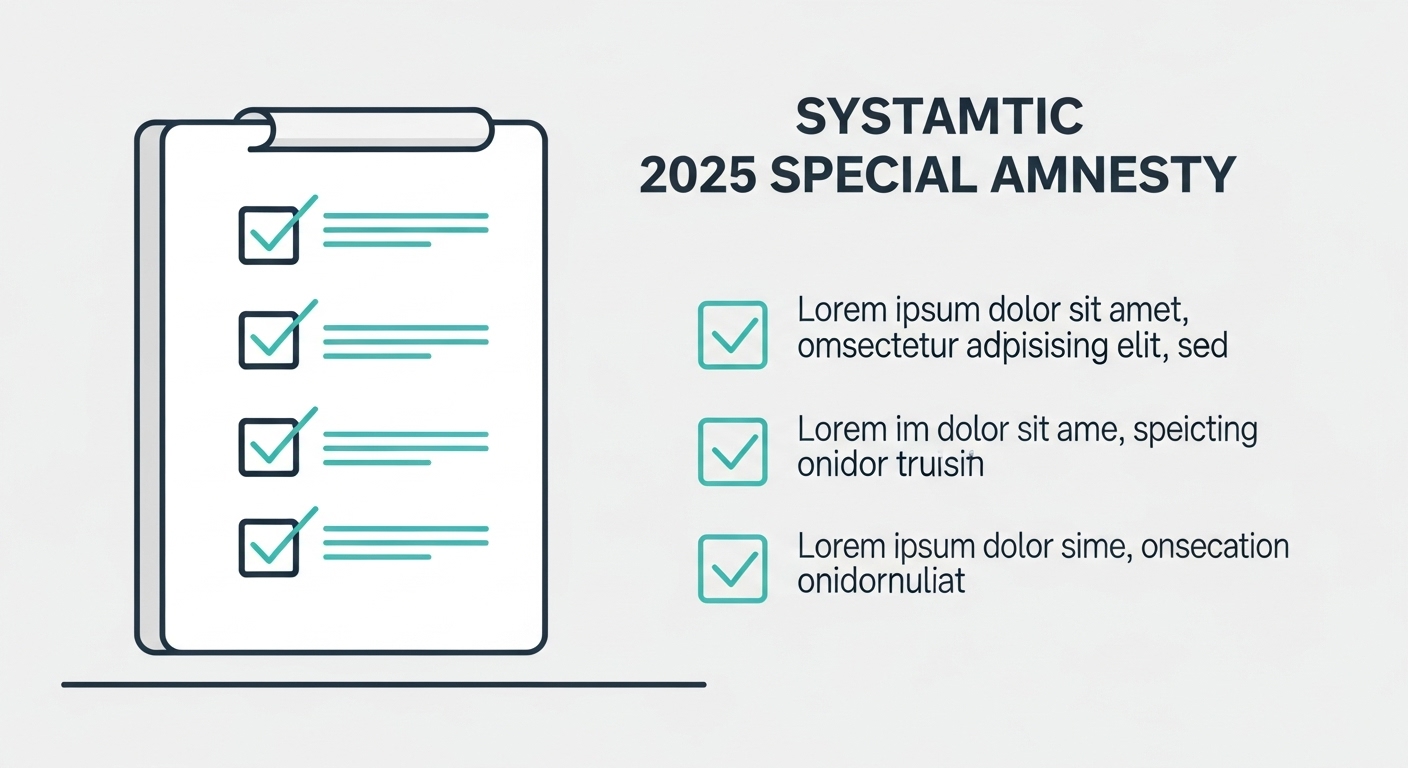 SYSTAMTIC
2025 SPECIAL AMNESTY

Lorem ipsum dolor sit amet, omsectetur adpisising elit, sed

Lorem im dolor sit ame, speicting onidor truisin

Lorem ipsum dolor sime, onsecation onidornuliat